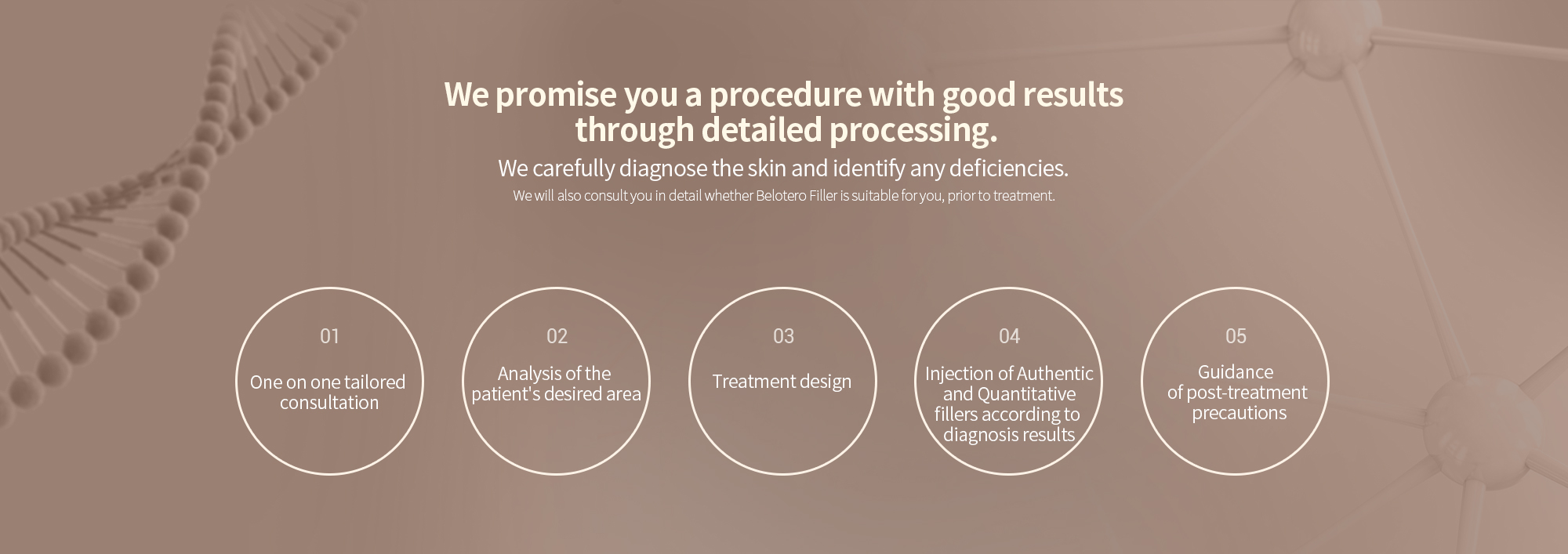 We promise you a procedure with good results through detailed processing.

We carefully diagnose the skin and identify any deficiencies.

We will also consult you in detail whether Belotero Filler is suitable for you, prior to treatment.

01

One on one tailored consultation

02

Analysis of the patient's desired area

03

Treatment design

04

Injection of Authentic and Quantitative fillers according to diagnosis results

05

Guidance of post-treatment precautions